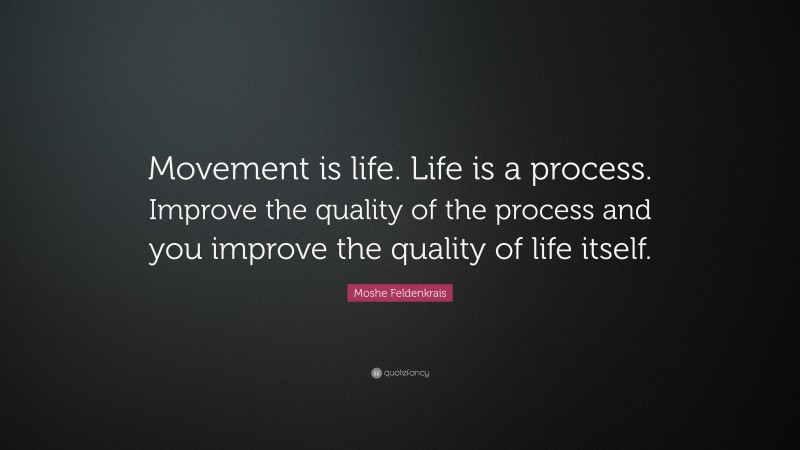 Movement is life. Life is a process. Improve the quality of the process and you improve the quality of life itself.

Moshe Feldenkrais

quotefancy